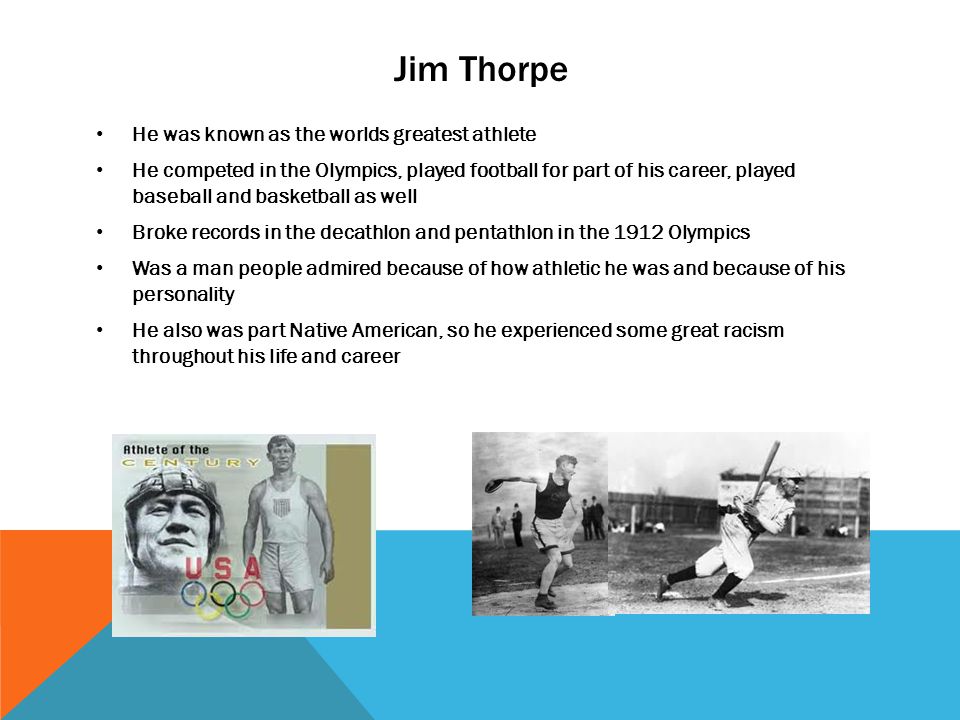 Jim Thorpe

• He was known as the worlds greatest athlete
• He competed in the Olympics, played football for part of his career, played baseball and basketball as well
• Broke records in the decathlon and pentathlon in the 1912 Olympics
• Was a man people admired because of how athletic he was and because of his personality
• He also was part Native American, so he experienced some great racism throughout his life and career

Athlete of the CENTURY
USA